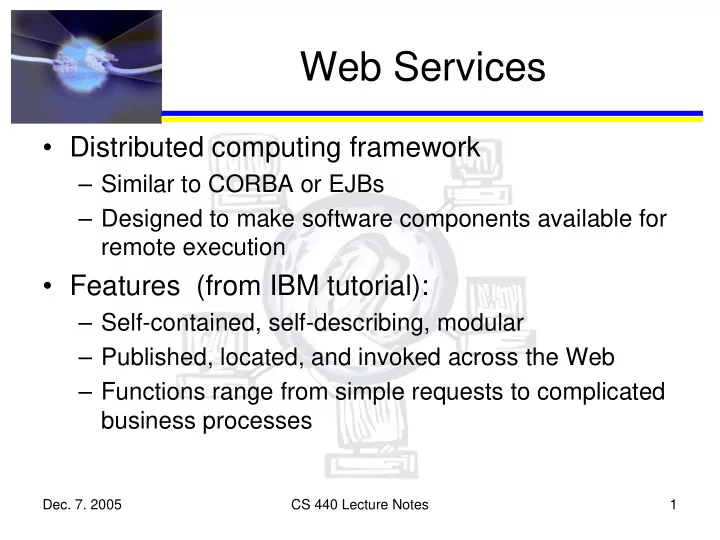 Web Services

• Distributed computing framework
– Similar to CORBA or EJBs
– Designed to make software components available for remote execution
• Features (from IBM tutorial):
– Self-contained, self-describing, modular
– Published, located, and invoked across the Web
– Functions range from simple requests to complicated business processes

Dec. 7. 2005
CS 440 Lecture Notes
1